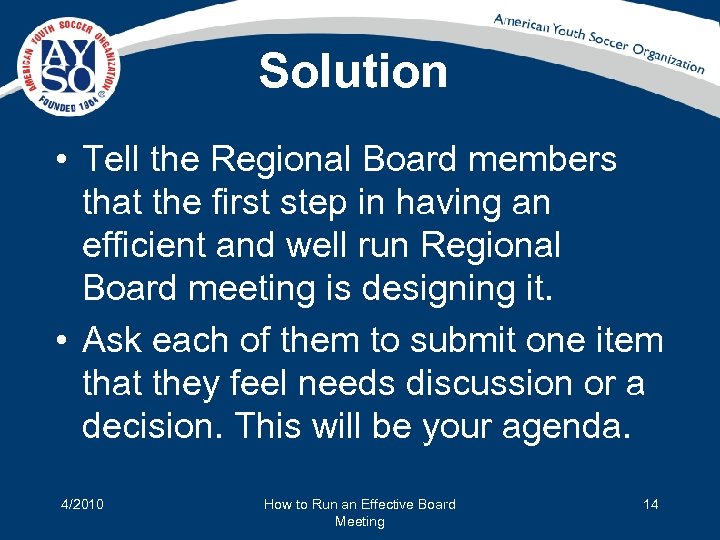 AMERICAN YOUTH SOCCER ORGANIZATION
AYSO
FOUNDED 1964

American Youth Soccer Organization

Solution

• Tell the Regional Board members that the first step in having an efficient and well run Regional Board meeting is designing it.

• Ask each of them to submit one item that they feel needs discussion or a decision. This will be your agenda.

4/2010

How to Run an Effective Board Meeting

14